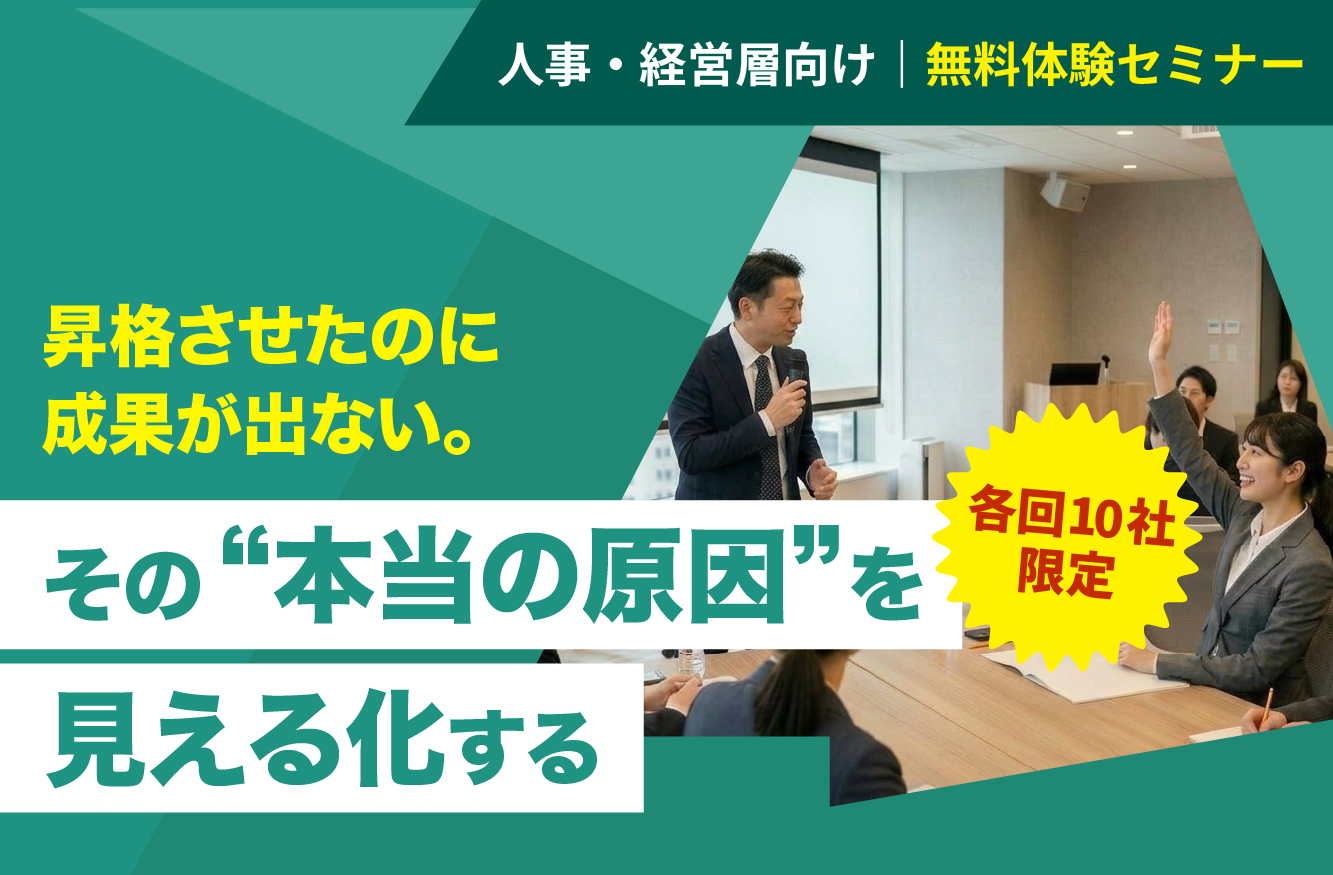 人事・経営層向け｜無料体験セミナー

昇格させたのに
成果が出ない。

その“本当の原因”を
見える化する

各回10社
限定